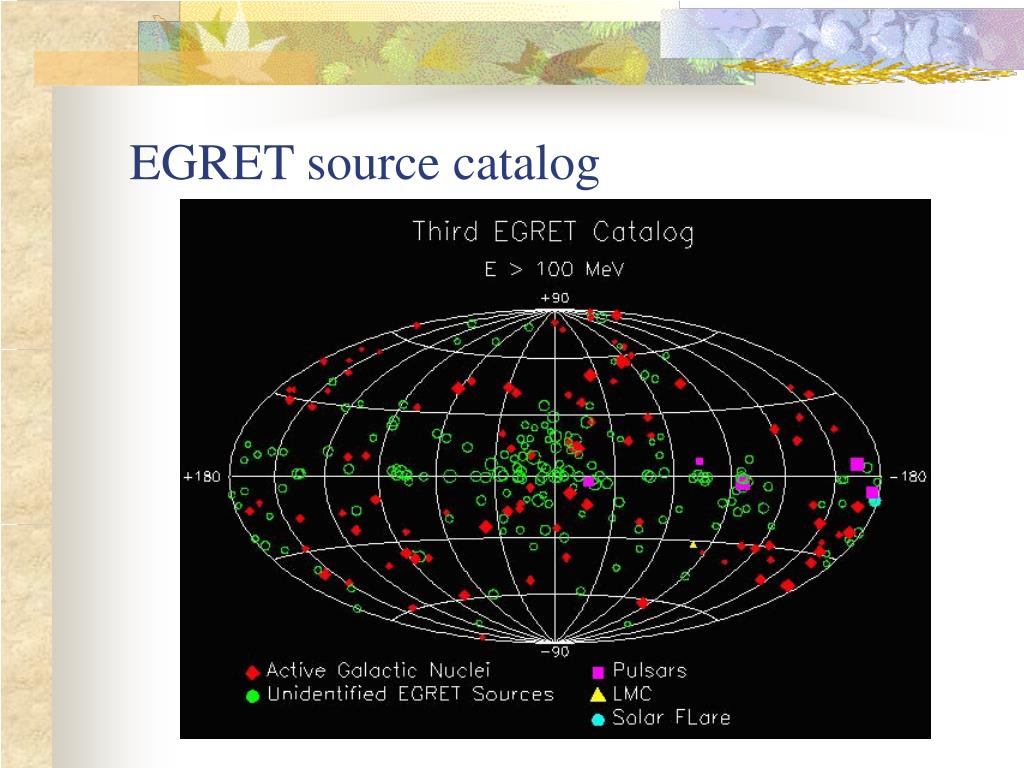 EGRET source catalog

Third EGRET Catalog
E > 100 MeV

+90
+180
−180
−90

Active Galactic Nuclei
Unidentified EGRET Sources
Pulsars
LMC
Solar FLare